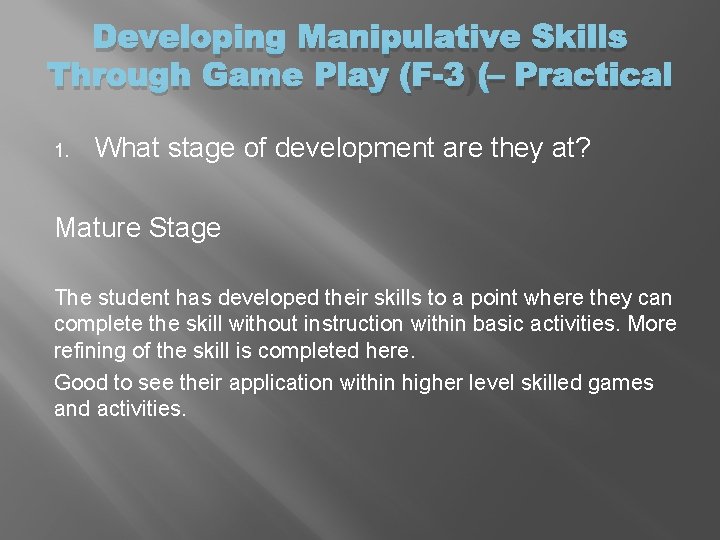 Developing Manipulative Skills Through Game Play (F-3) (– Practical

1. What stage of development are they at?

Mature Stage

The student has developed their skills to a point where they can complete the skill without instruction within basic activities. More refining of the skill is completed here.

Good to see their application within higher level skilled games and activities.